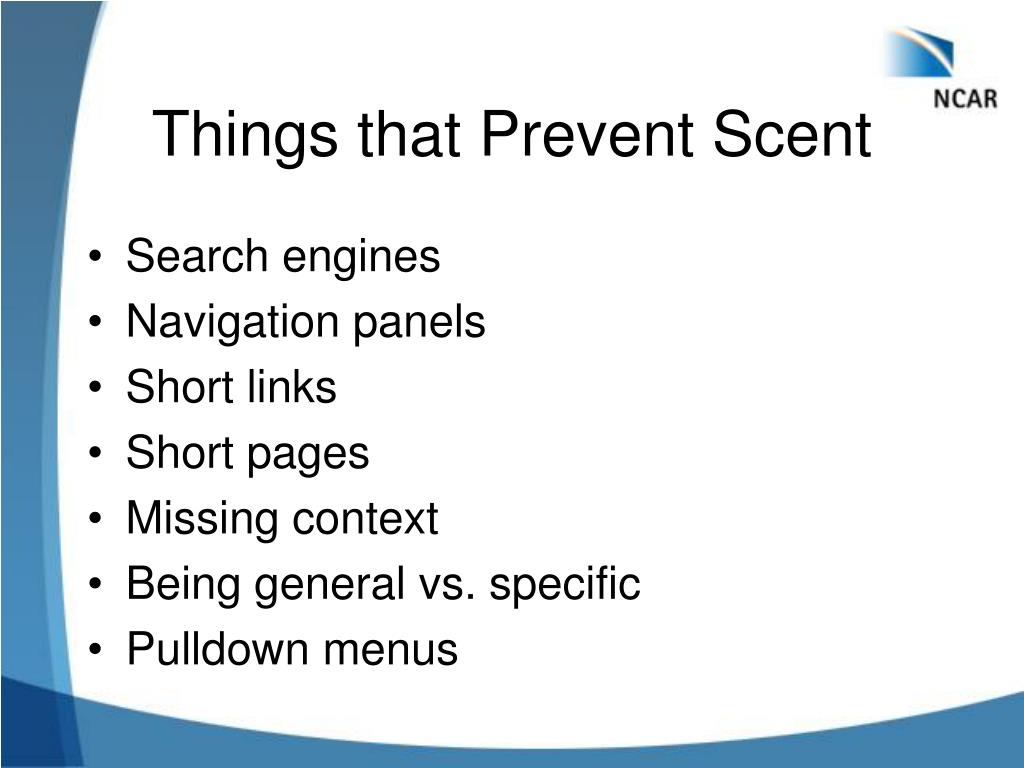 NCAR

Things that Prevent Scent

• Search engines
• Navigation panels
• Short links
• Short pages
• Missing context
• Being general vs. specific
• Pulldown menus